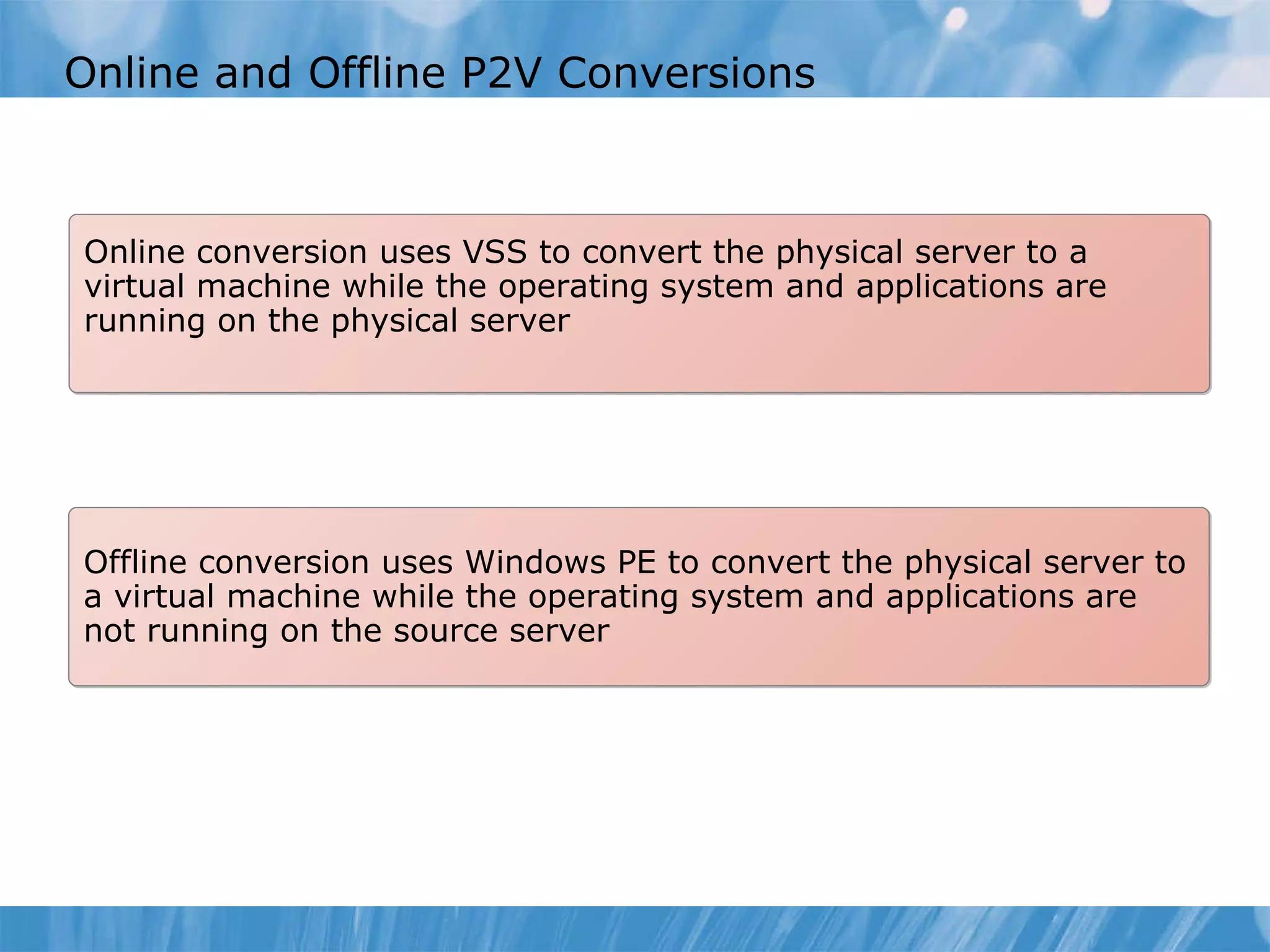 Online and Offline P2V Conversions

Online conversion uses VSS to convert the physical server to a virtual machine while the operating system and applications are running on the physical server

Offline conversion uses Windows PE to convert the physical server to a virtual machine while the operating system and applications are not running on the source server